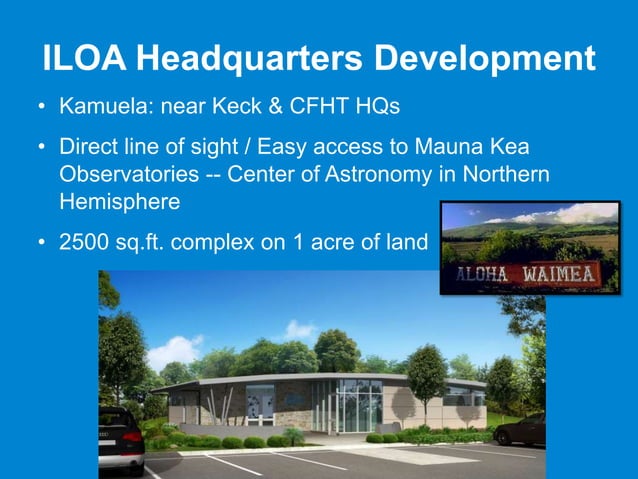 ILOA Headquarters Development

• Kamuela: near Keck & CFHT HQs

• Direct line of sight / Easy access to Mauna Kea Observatories -- Center of Astronomy in Northern Hemisphere

• 2500 sq.ft. complex on 1 acre of land

ALOHA WAIMEA